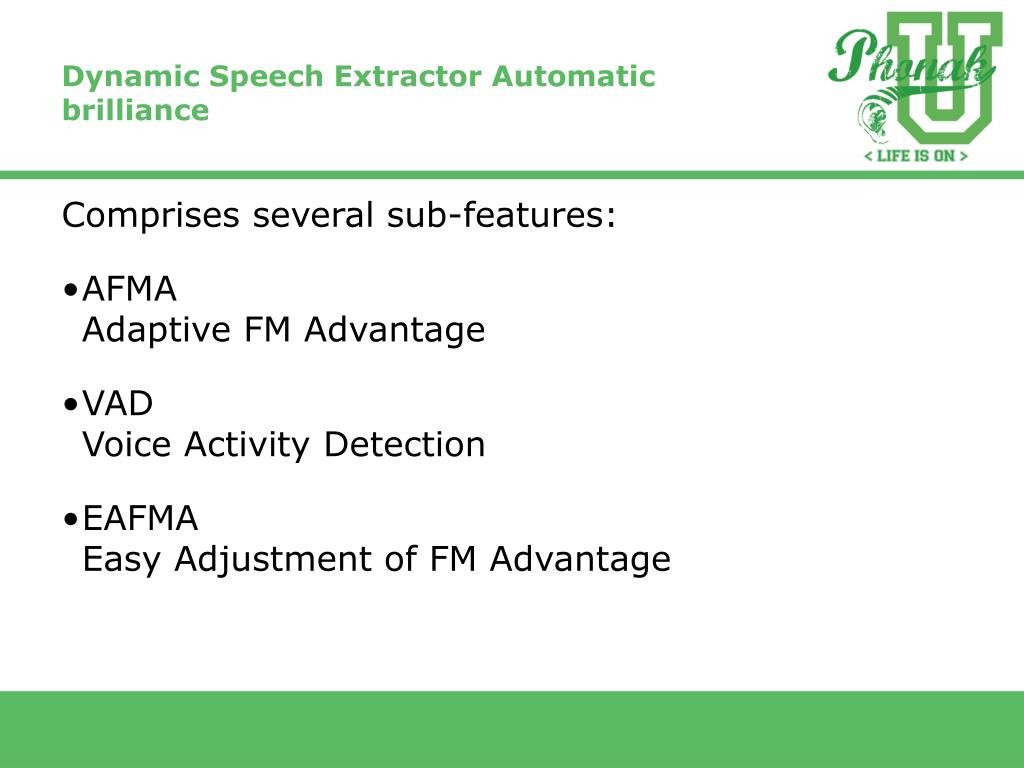 Dynamic Speech Extractor Automatic brilliance

Phonak U
< LIFE IS ON >

Comprises several sub-features:

•AFMA
Adaptive FM Advantage

•VAD
Voice Activity Detection

•EAFMA
Easy Adjustment of FM Advantage